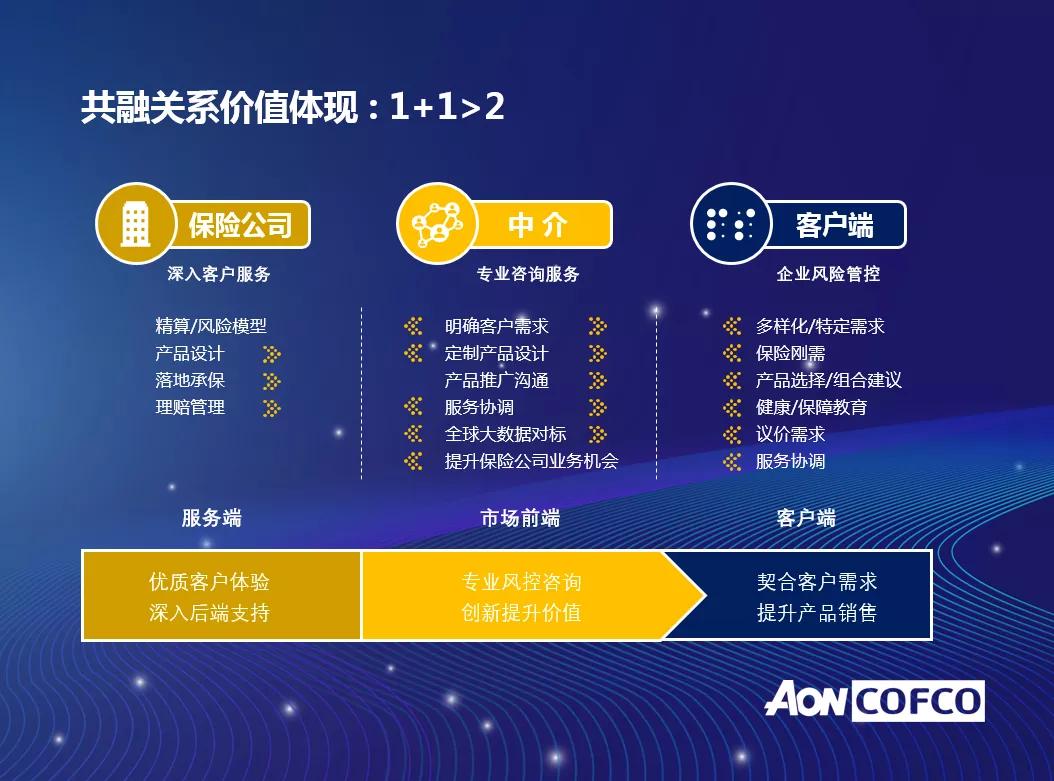 共融关系价值体现：1+1>2

保险公司
深入客户服务

精算/风险模型
产品设计
落地承保
理赔管理

中 介
专业咨询服务

明确客户需求
定制产品设计
产品推广沟通
服务协调
全球大数据对标
提升保险公司业务机会

客户端
企业风险管控

多样化/特定需求
保险刚需
产品选择/组合建议
健康/保障教育
议价需求
服务协调

服务端
优质客户体验
深入后端支持

市场前端
专业风控咨询
创新提升价值

客户端
契合客户需求
提升产品销售

AON COFCO